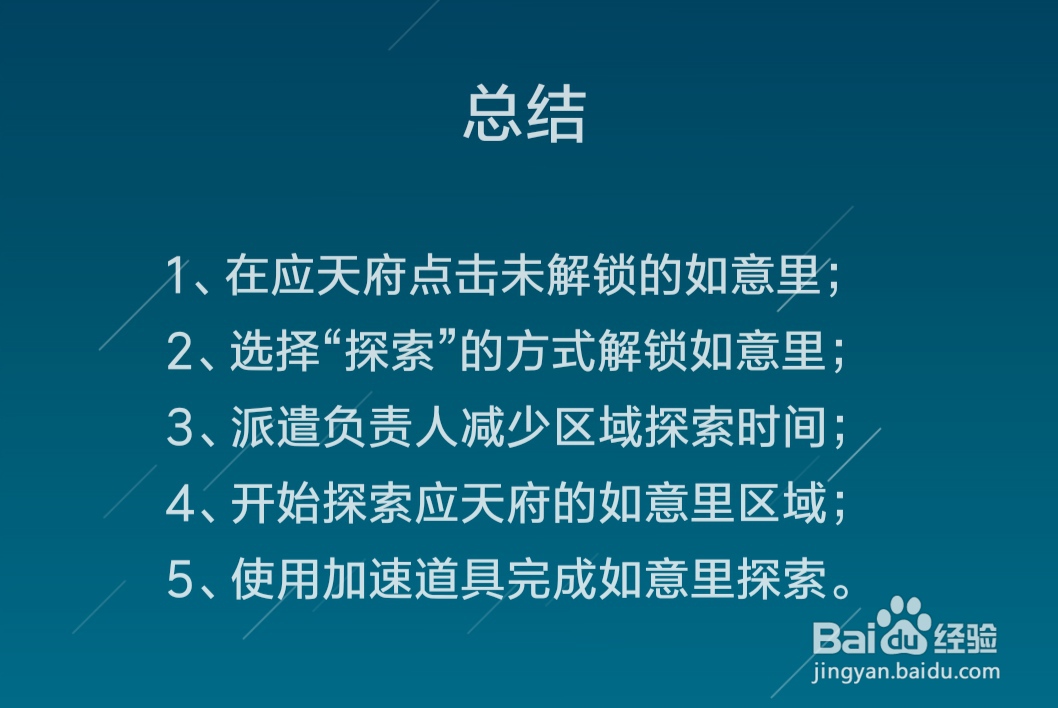 总结

1、在应天府点击未解锁的如意里；
2、选择“探索”的方式解锁如意里；
3、派遣负责人减少区域探索时间；
4、开始探索应天府的如意里区域；
5、使用加速道具完成如意里探索。

Baidu经验
jingyan.baidu.com